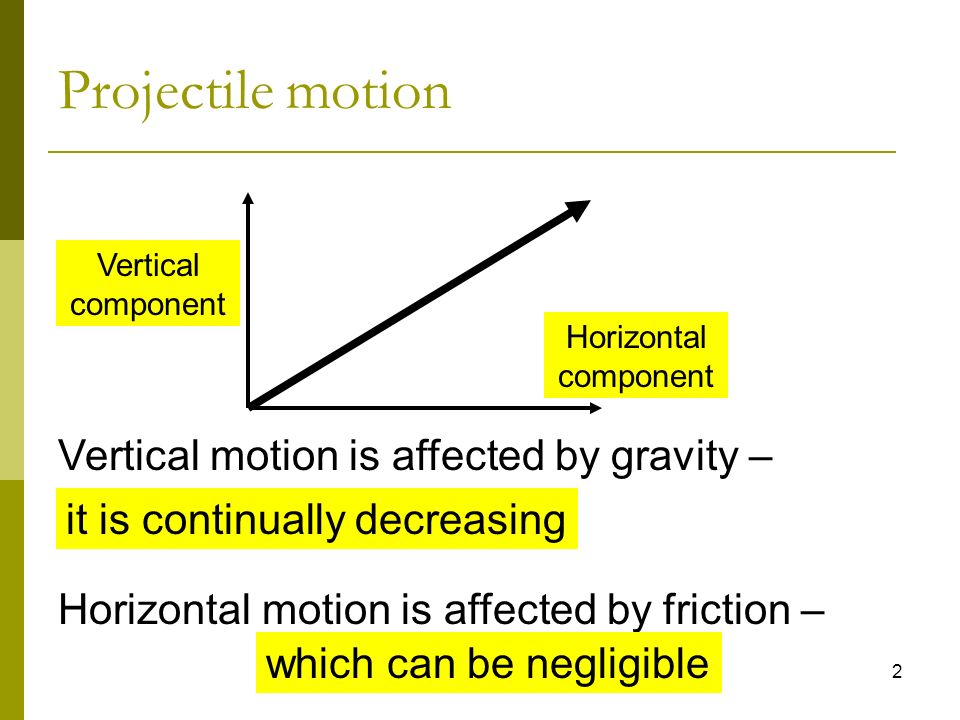 Projectile motion

Vertical component

Horizontal component

Vertical motion is affected by gravity –

it is continually decreasing

Horizontal motion is affected by friction –

which can be negligible

2